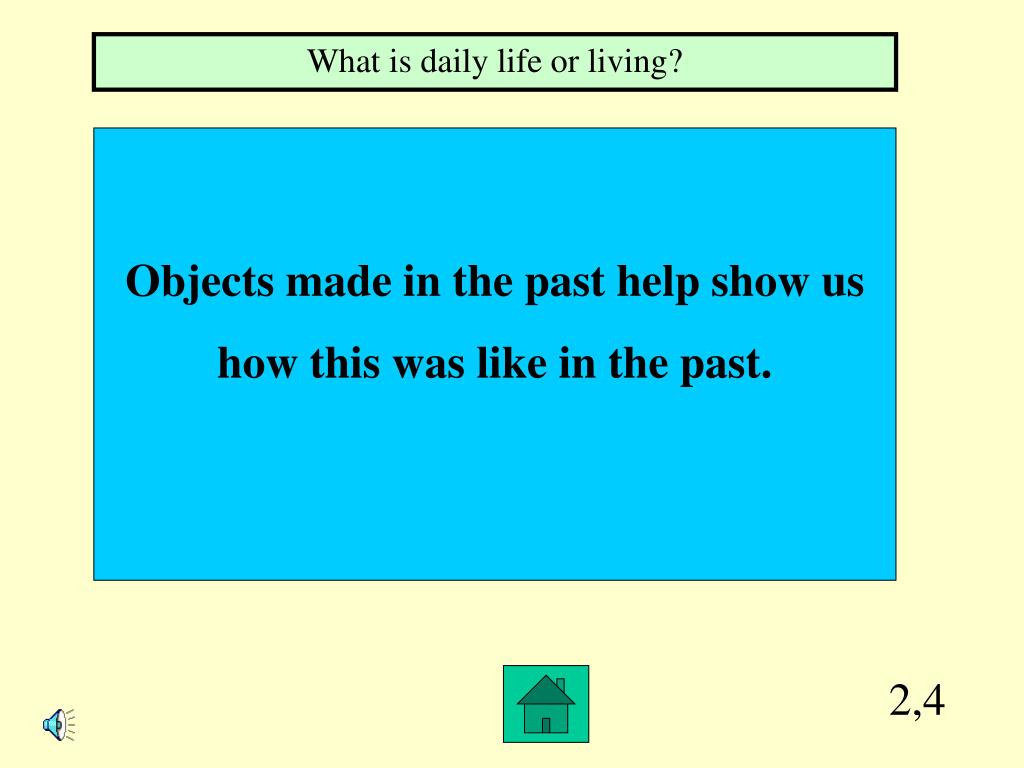 What is daily life or living?

Objects made in the past help show us how this was like in the past.

2,4